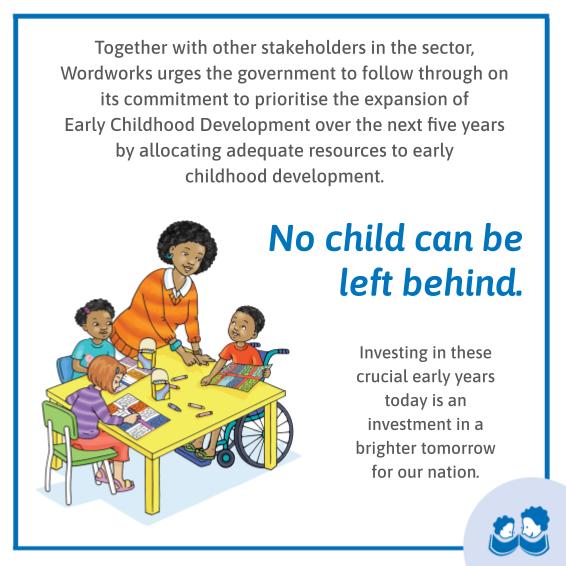 Together with other stakeholders in the sector, Wordworks urges the government to follow through on its commitment to prioritise the expansion of Early Childhood Development over the next five years by allocating adequate resources to early childhood development.

No child can be left behind.

Investing in these crucial early years today is an investment in a brighter tomorrow for our nation.